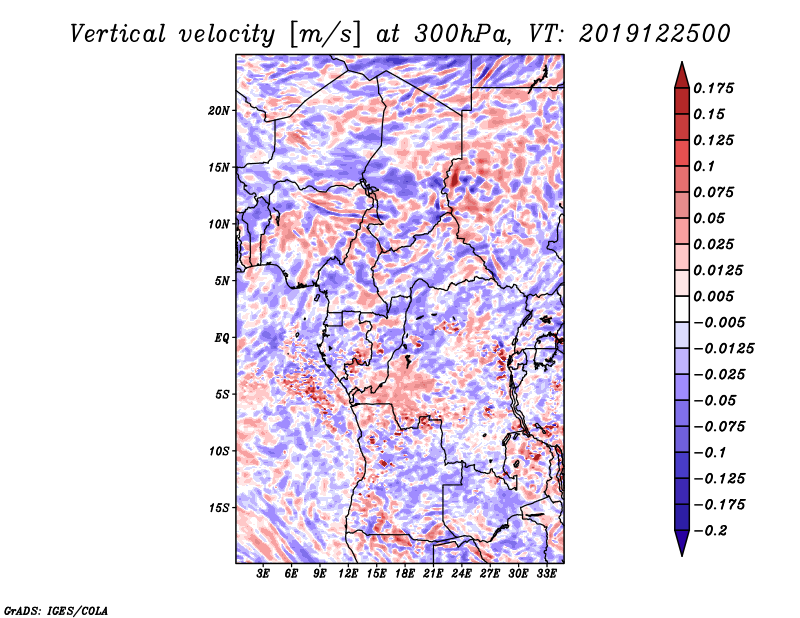 Vertical velocity [m/s] at 300hPa, VT: 2019122500

20N
15N
10N
5N
EQ
5S
10S
15S

3E 6E 9E 12E 15E 18E 21E 24E 27E 30E 33E

0.175
0.15
0.125
0.1
0.075
0.05
0.025
0.0125
0.005
−0.005
−0.0125
−0.025
−0.05
−0.075
−0.1
−0.125
−0.175
−0.2

GrADS: IGES/COLA